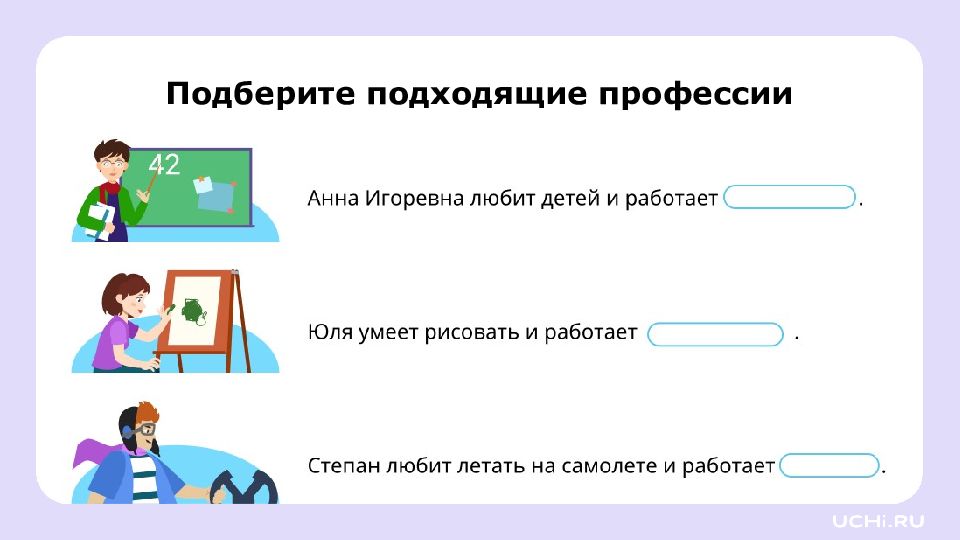 Подберите подходящие профессии

42

Анна Игоревна любит детей и работает .

Юля умеет рисовать и работает .

Степан любит летать на самолете и работает .

UCHi.RU